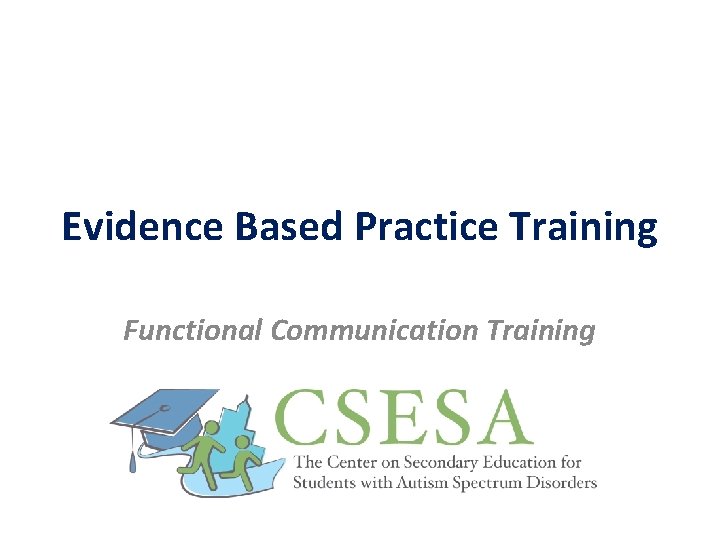 Evidence Based Practice Training

Functional Communication Training

CSESA
The Center on Secondary Education for Students with Autism Spectrum Disorders